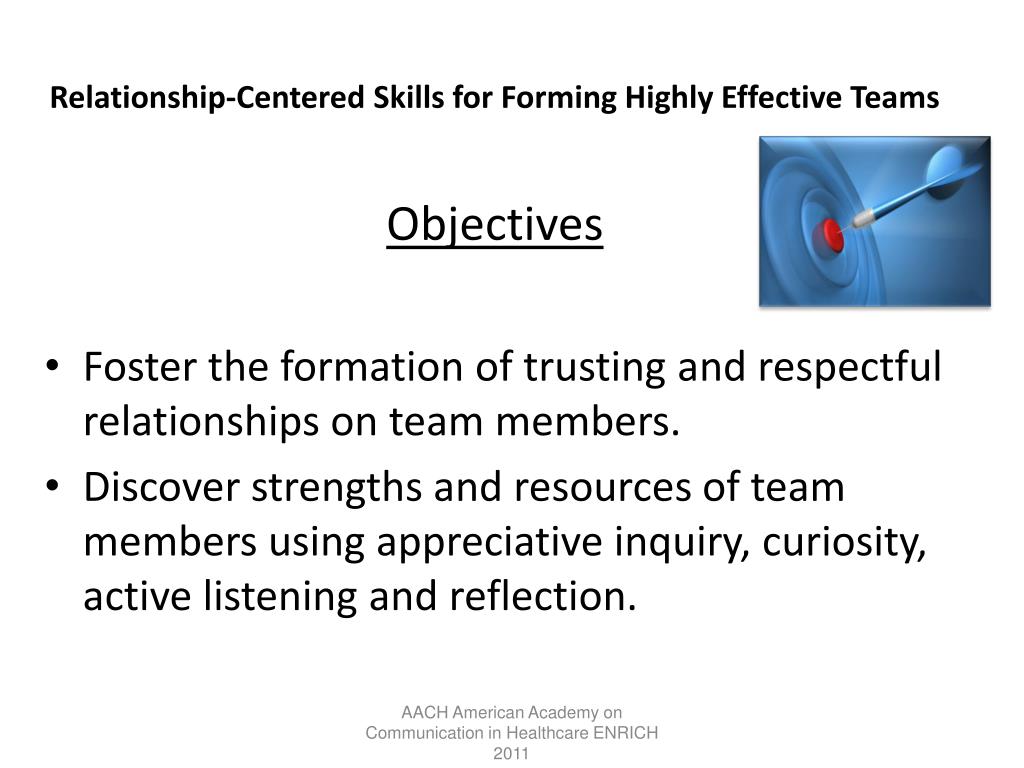 Relationship-Centered Skills for Forming Highly Effective Teams

Objectives

• Foster the formation of trusting and respectful relationships on team members.
• Discover strengths and resources of team members using appreciative inquiry, curiosity, active listening and reflection.

AACH American Academy on Communication in Healthcare ENRICH 2011